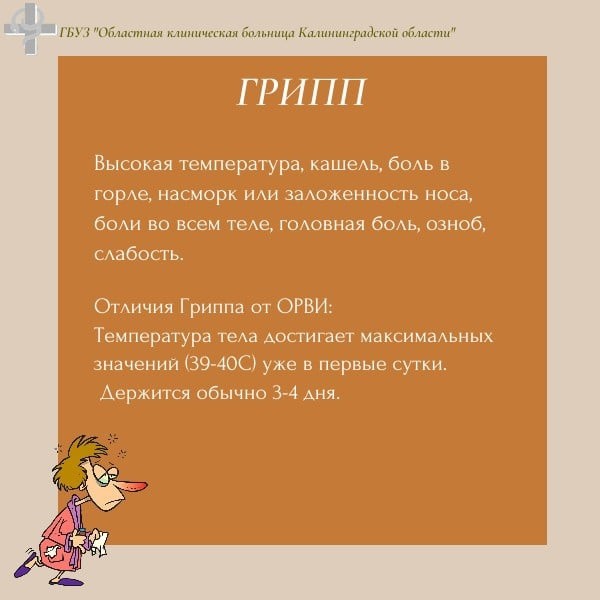 ГБУЗ "Областная клиническая больница Калининградской области"

ГРИПП

Высокая температура, кашель, боль в горле, насморк или заложенность носа, боли во всем теле, головная боль, озноб, слабость.

Отличия Гриппа от ОРВИ:
Температура тела достигает максимальных значений (39-40С) уже в первые сутки.
Держится обычно 3-4 дня.